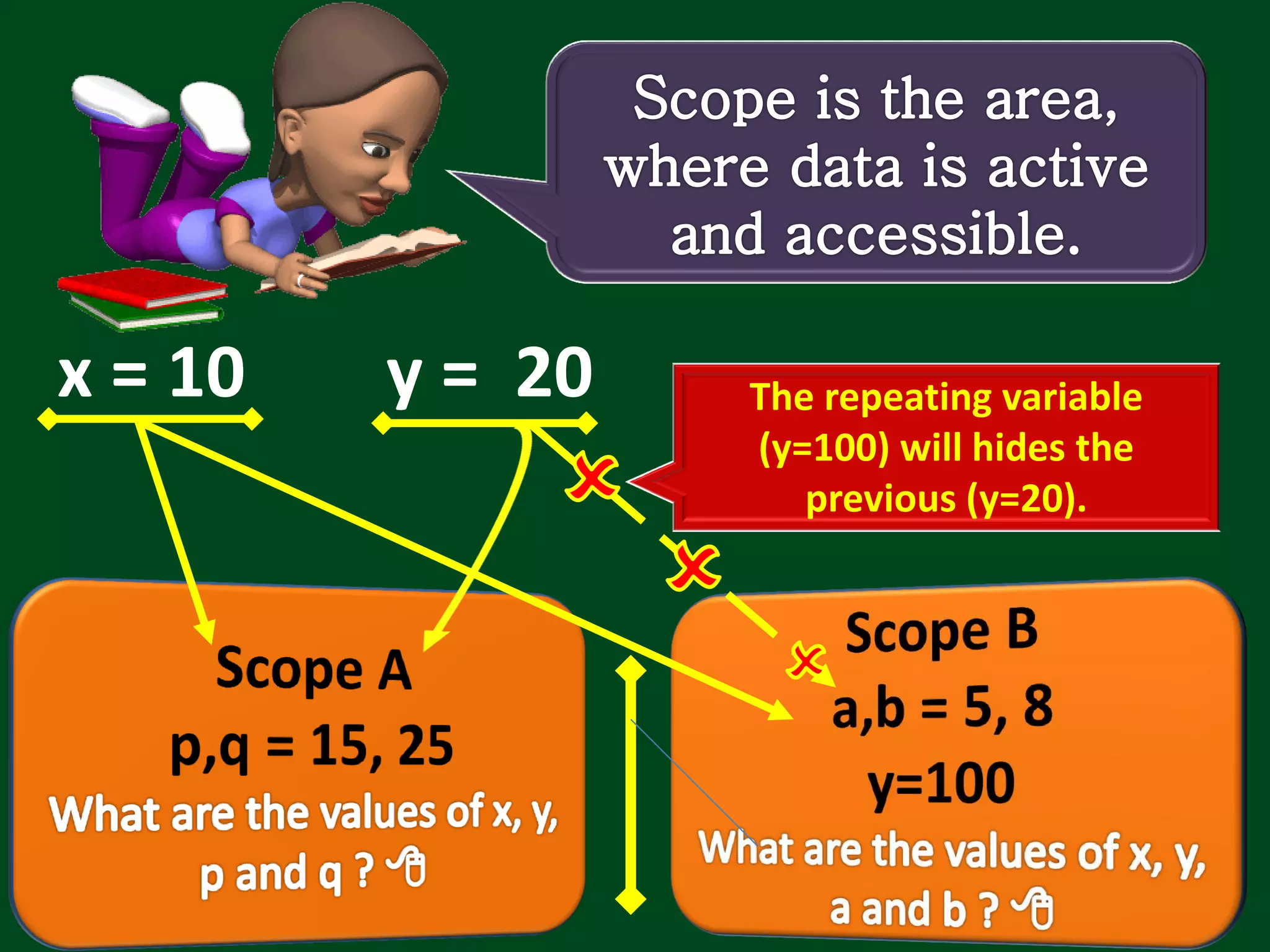 Scope is the area, where data is active and accessible.

x = 10

y = 20

The repeating variable (y=100) will hides the previous (y=20).

Scope A
p,q = 15, 25
What are the values of x, y, p and q ?

Scope B
a,b = 5, 8
y=100
What are the values of x, y, a and b ?